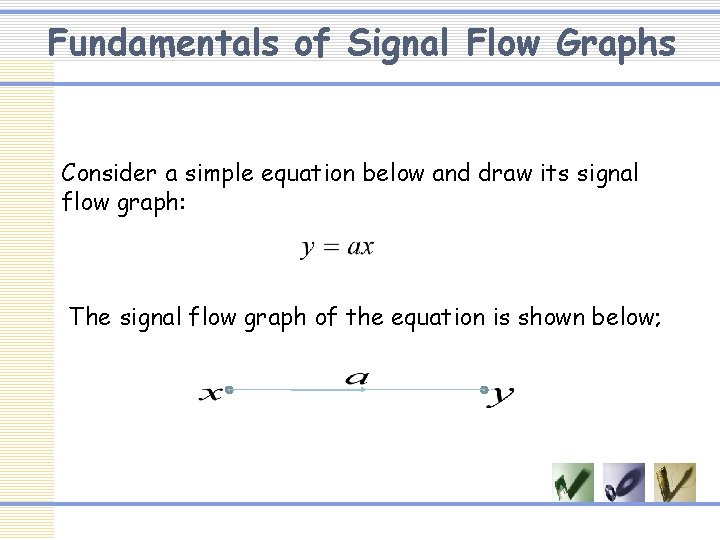 Fundamentals of Signal Flow Graphs

Consider a simple equation below and draw its signal flow graph:

$y = ax$

The signal flow graph of the equation is shown below;

$x$ $a$ $y$